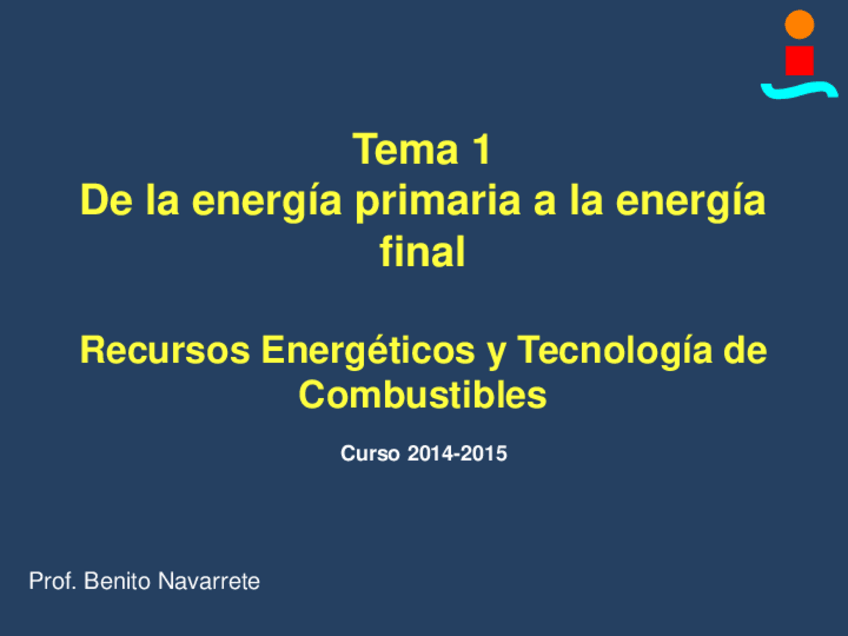 Tema 1
De la energía primaria a la energía final

Recursos Energéticos y Tecnología de Combustibles

Curso 2014-2015

Prof. Benito Navarrete